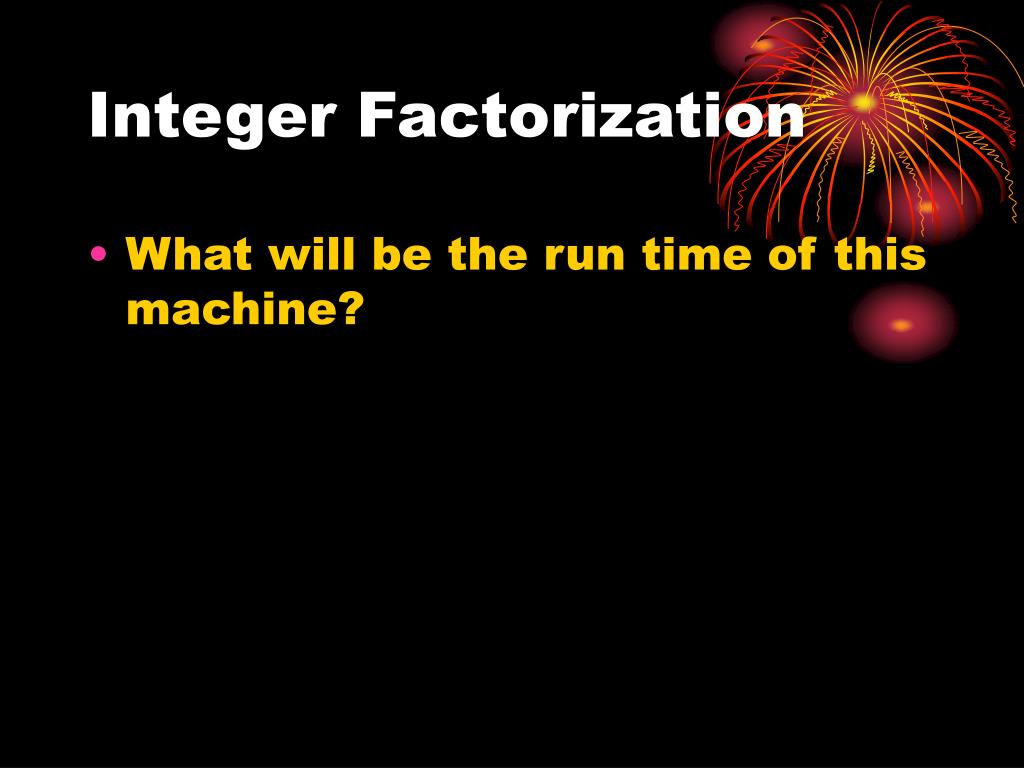 Integer Factorization

• What will be the run time of this machine?